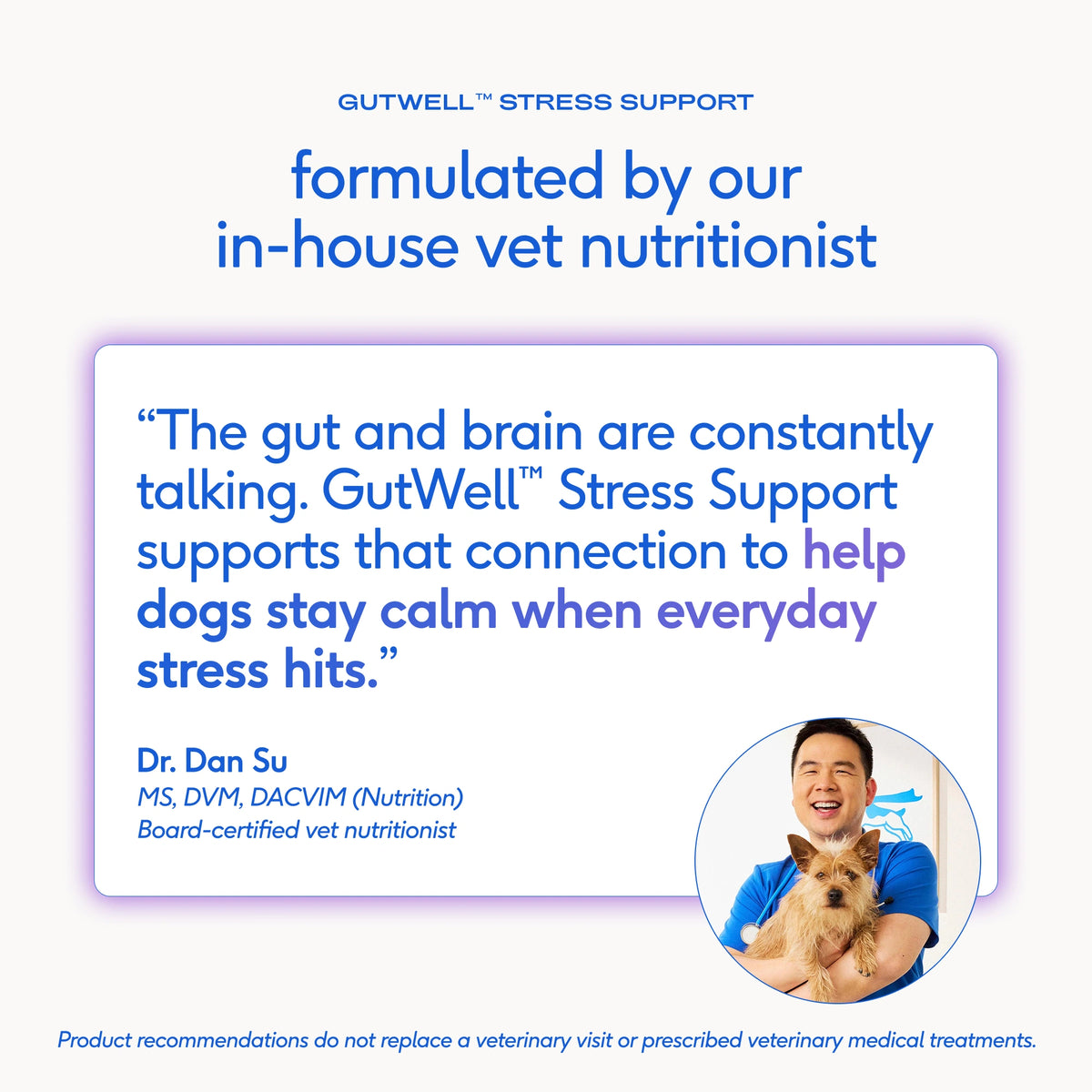 GUTWELL™ STRESS SUPPORT

formulated by our in-house vet nutritionist

"The gut and brain are constantly talking. GutWell™ Stress Support supports that connection to help dogs stay calm when everyday stress hits."

Dr. Dan Su
MS, DVM, DACVIM (Nutrition)
Board-certified vet nutritionist

Product recommendations do not replace a veterinary visit or prescribed veterinary medical treatments.